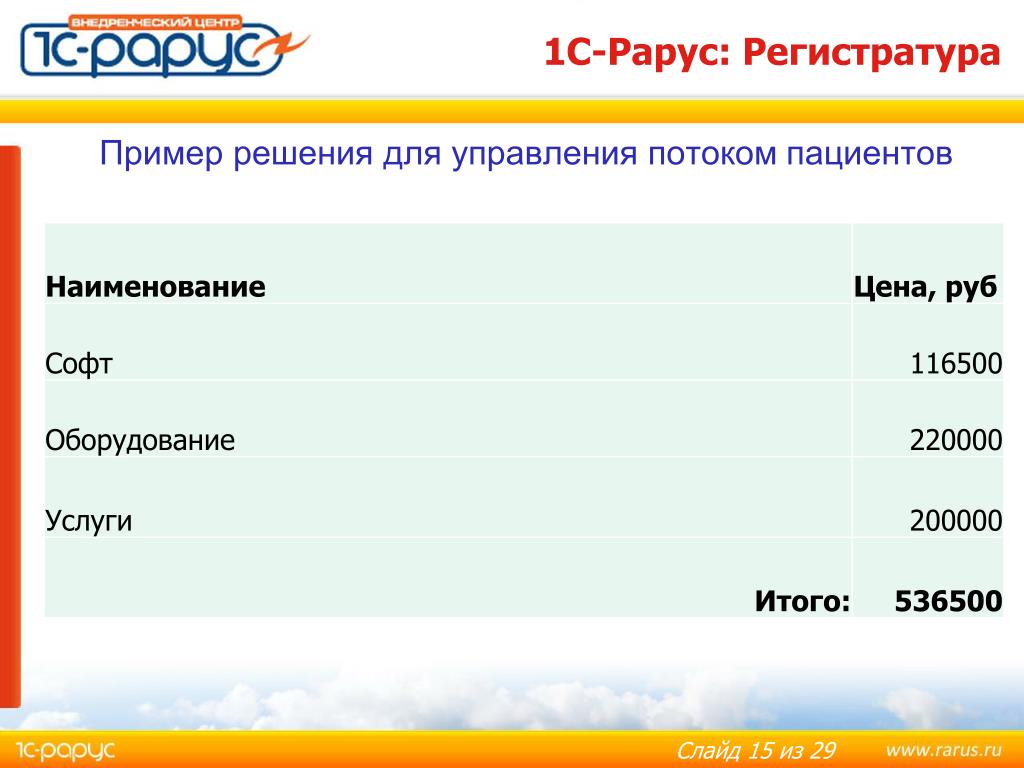 ВНЕДРЕНЧЕСКИЙ ЦЕНТР
1С-РАРУС

1С-Рарус: Регистратура

Пример решения для управления потоком пациентов

| Наименование | Цена, руб |
|---|---|
| Софт | 116500 |
| Оборудование | 220000 |
| Услуги | 200000 |
| Итого: | 536500 |

1С-РАРУС
Слайд 15 из 29
www.rarus.ru